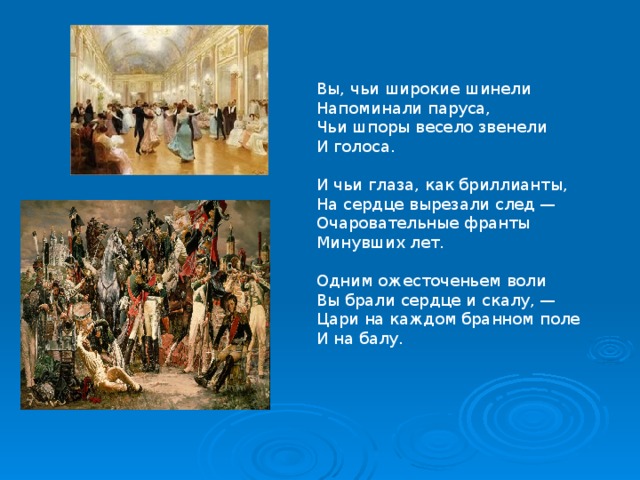 Вы, чьи широкие шинели
Напоминали паруса,
Чьи шпоры весело звенели
И голоса.

И чьи глаза, как бриллианты,
На сердце вырезали след —
Очаровательные франты
Минувших лет.

Одним ожесточеньем воли
Вы брали сердце и скалу, —
Цари на каждом бранном поле
И на балу.